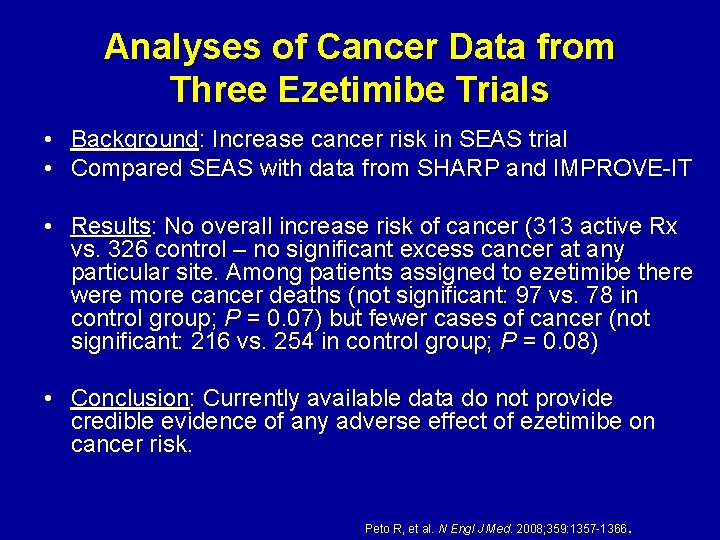 Analyses of Cancer Data from Three Ezetimibe Trials

• Background: Increase cancer risk in SEAS trial
• Compared SEAS with data from SHARP and IMPROVE-IT

• Results: No overall increase risk of cancer (313 active Rx vs. 326 control – no significant excess cancer at any particular site. Among patients assigned to ezetimibe there were more cancer deaths (not significant: 97 vs. 78 in control group; P = 0.07) but fewer cases of cancer (not significant: 216 vs. 254 in control group; P = 0.08)

• Conclusion: Currently available data do not provide credible evidence of any adverse effect of ezetimibe on cancer risk.

Peto R, et al. N Engl J Med. 2008;359:1357-1366.